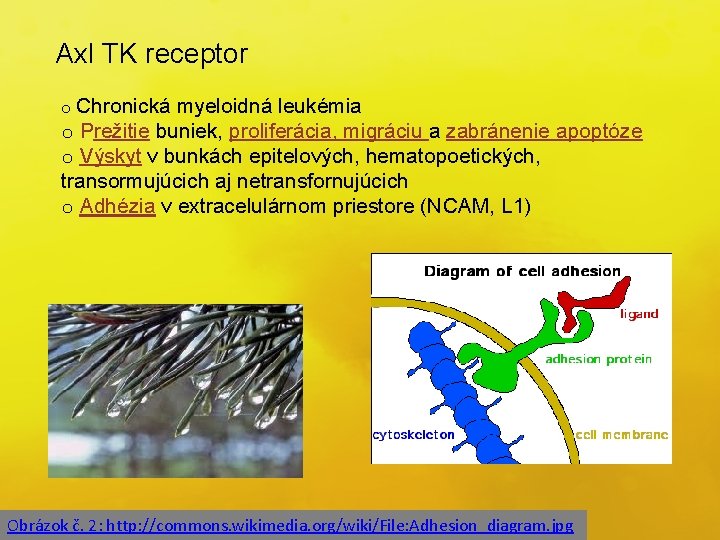 Axl TK receptor

o Chronická myeloidná leukémia
o Prežitie buniek, proliferácia, migráciu a zabránenie apoptóze
o Výskyt v bunkách epitelových, hematopoetických, transormujúcich aj netransfornujúcich
o Adhézia v extracelulárnom priestore (NCAM, L1)

Diagram of cell adhesion
ligand
adhesion protein
cytoskeleton
cell membrane

Obrázok č. 2: http://commons.wikimedia.org/wiki/File:Adhesion_diagram.jpg